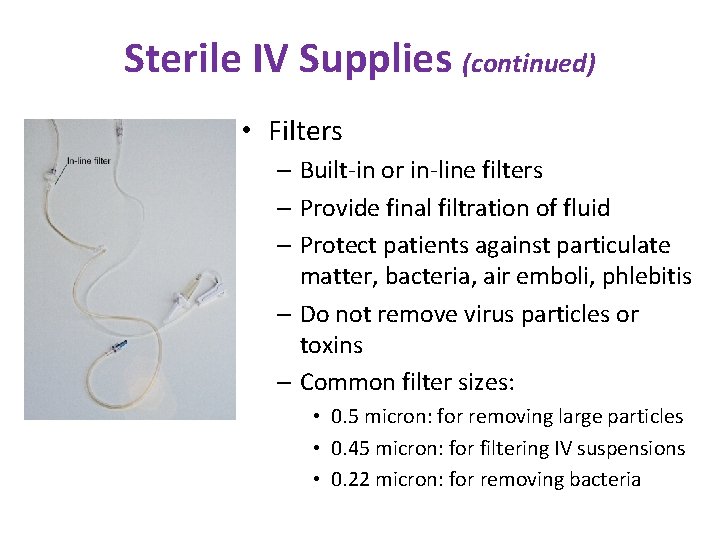 Sterile IV Supplies (continued)

In-line filter

• Filters
– Built-in or in-line filters
– Provide final filtration of fluid
– Protect patients against particulate matter, bacteria, air emboli, phlebitis
– Do not remove virus particles or toxins
– Common filter sizes:
• 0.5 micron: for removing large particles
• 0.45 micron: for filtering IV suspensions
• 0.22 micron: for removing bacteria